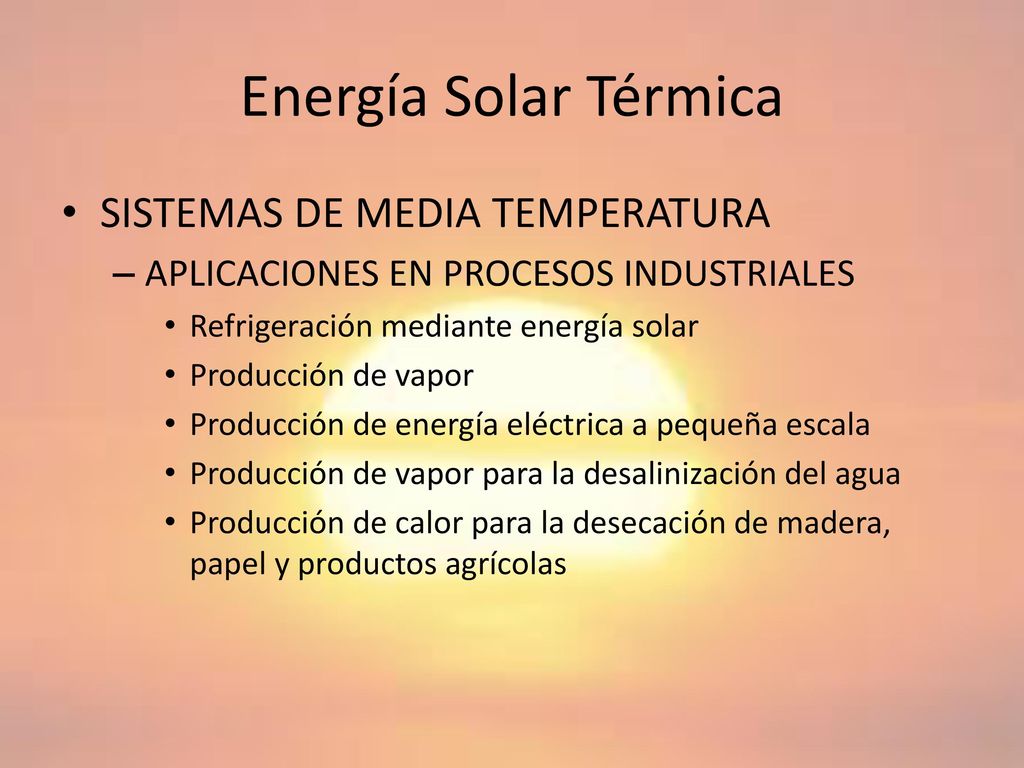 Energía Solar Térmica

• SISTEMAS DE MEDIA TEMPERATURA
– APLICACIONES EN PROCESOS INDUSTRIALES
• Refrigeración mediante energía solar
• Producción de vapor
• Producción de energía eléctrica a pequeña escala
• Producción de vapor para la desalinización del agua
• Producción de calor para la desecación de madera, papel y productos agrícolas